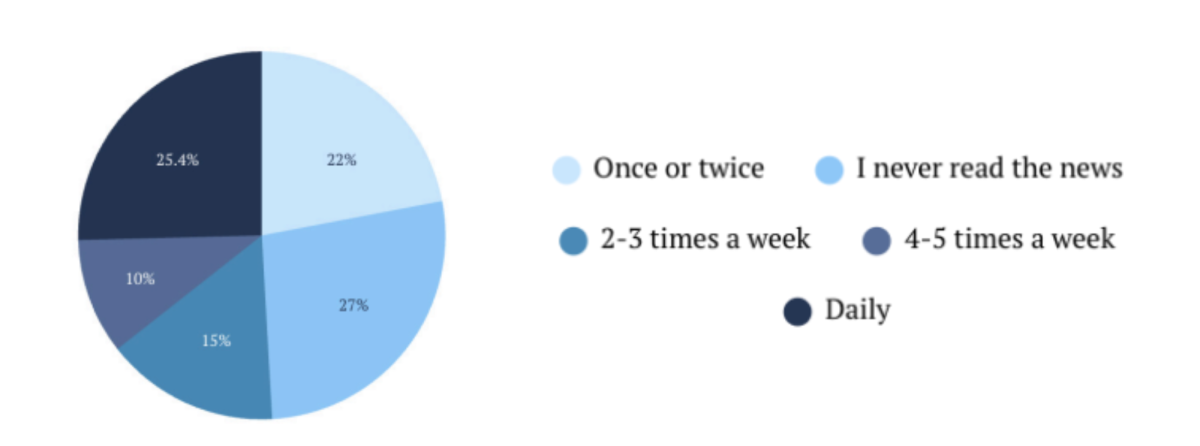 25.4%

22%

10%

27%

15%

Once or twice
I never read the news
2-3 times a week
4-5 times a week
Daily